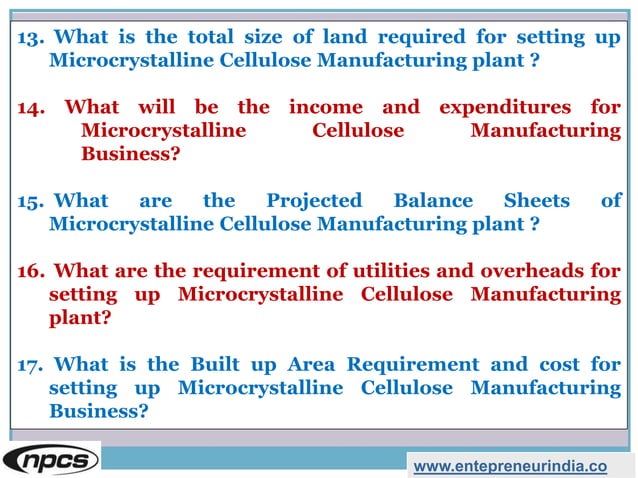 13. What is the total size of land required for setting up Microcrystalline Cellulose Manufacturing plant ?

14. What will be the income and expenditures for Microcrystalline Cellulose Manufacturing Business?

15. What are the Projected Balance Sheets of Microcrystalline Cellulose Manufacturing plant ?

16. What are the requirement of utilities and overheads for setting up Microcrystalline Cellulose Manufacturing plant?

17. What is the Built up Area Requirement and cost for setting up Microcrystalline Cellulose Manufacturing Business?

npcs

www.entepreneurindia.co